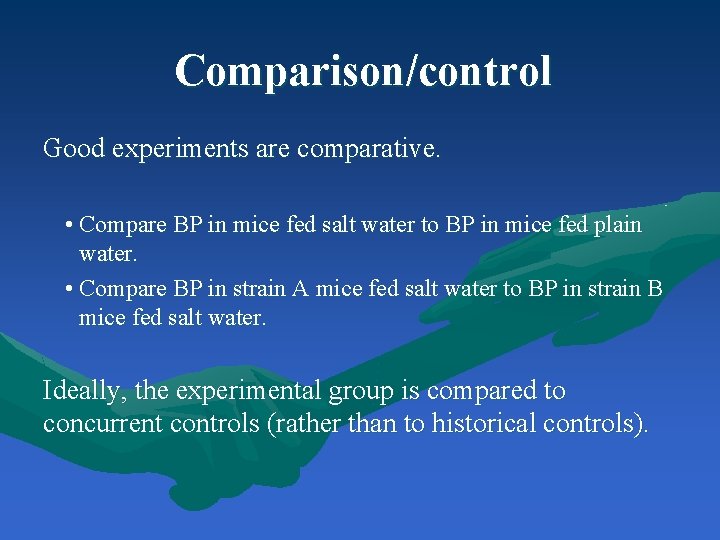 Comparison/control

Good experiments are comparative.

• Compare BP in mice fed salt water to BP in mice fed plain water.
• Compare BP in strain A mice fed salt water to BP in strain B mice fed salt water.

Ideally, the experimental group is compared to concurrent controls (rather than to historical controls).